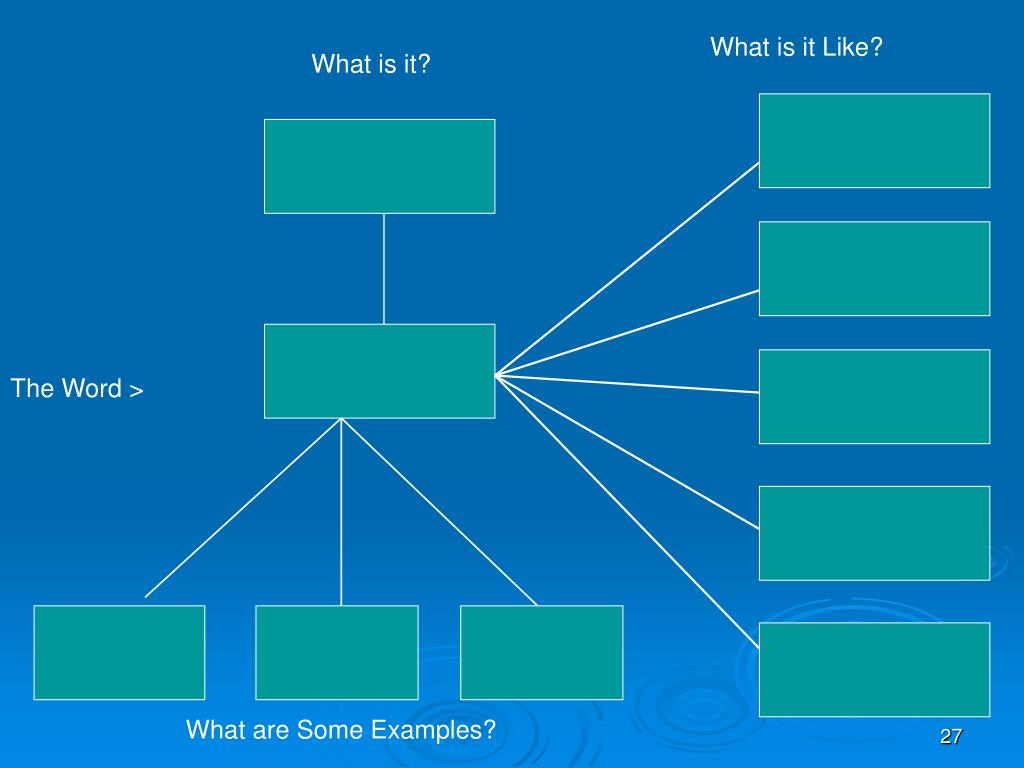 What is it?

What is it Like?

The Word >

What are Some Examples?

27